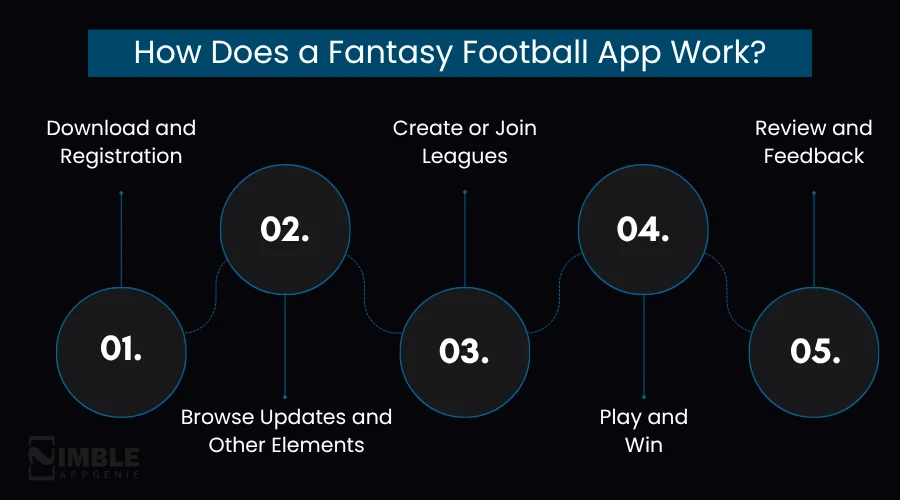 How Does a Fantasy Football App Work?

Download and Registration

01.

02.

Browse Updates and Other Elements

Create or Join Leagues

03.

04.

Play and Win

Review and Feedback

05.

NIMBLE APPGENIE